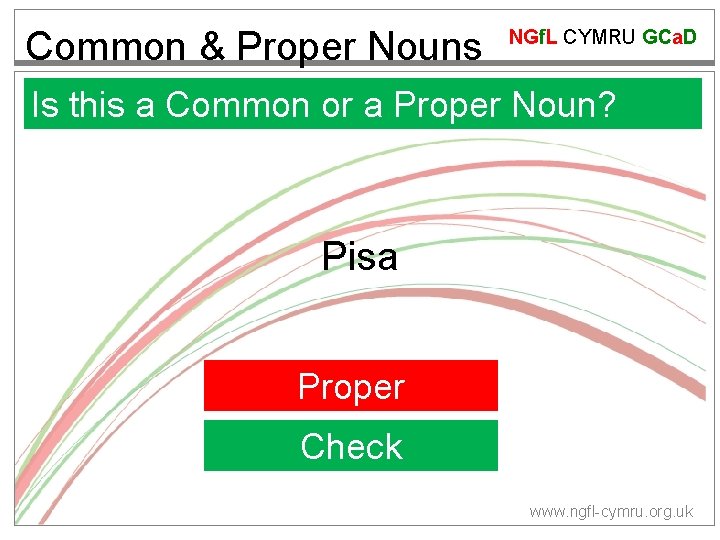 Common & Proper Nouns

NGfL CYMRU GCaD

Is this a Common or a Proper Noun?

Pisa

Proper

Check

www.ngfl-cymru.org.uk